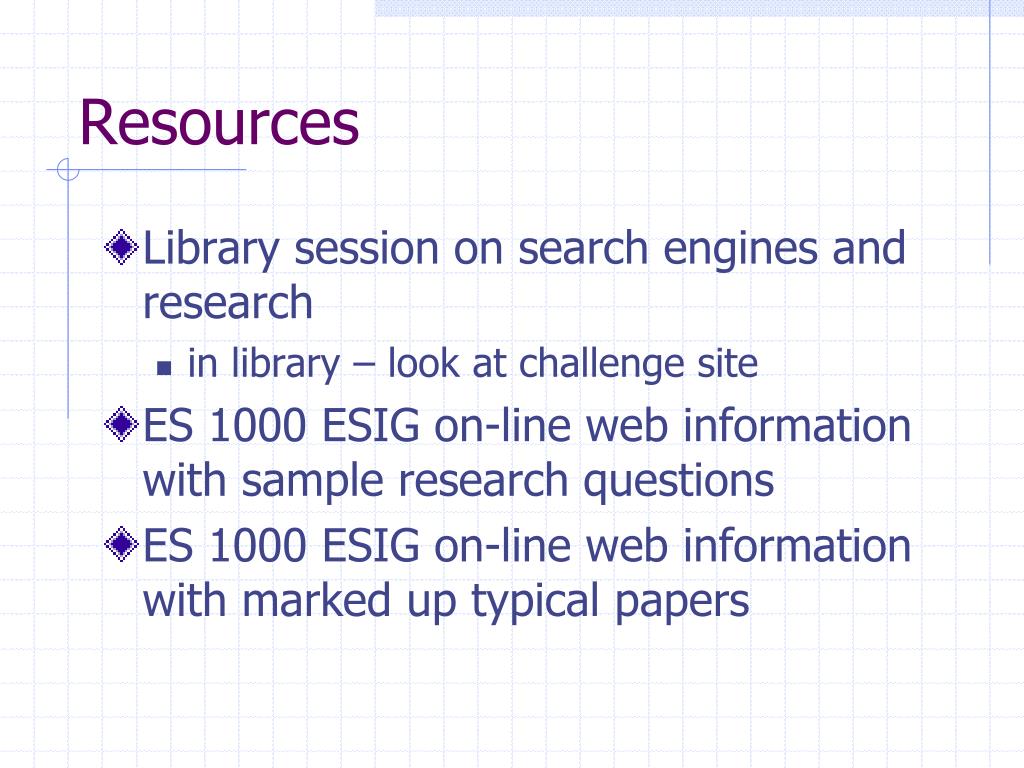 Resources

Library session on search engines and research

in library – look at challenge site

ES 1000 ESIG on-line web information with sample research questions

ES 1000 ESIG on-line web information with marked up typical papers